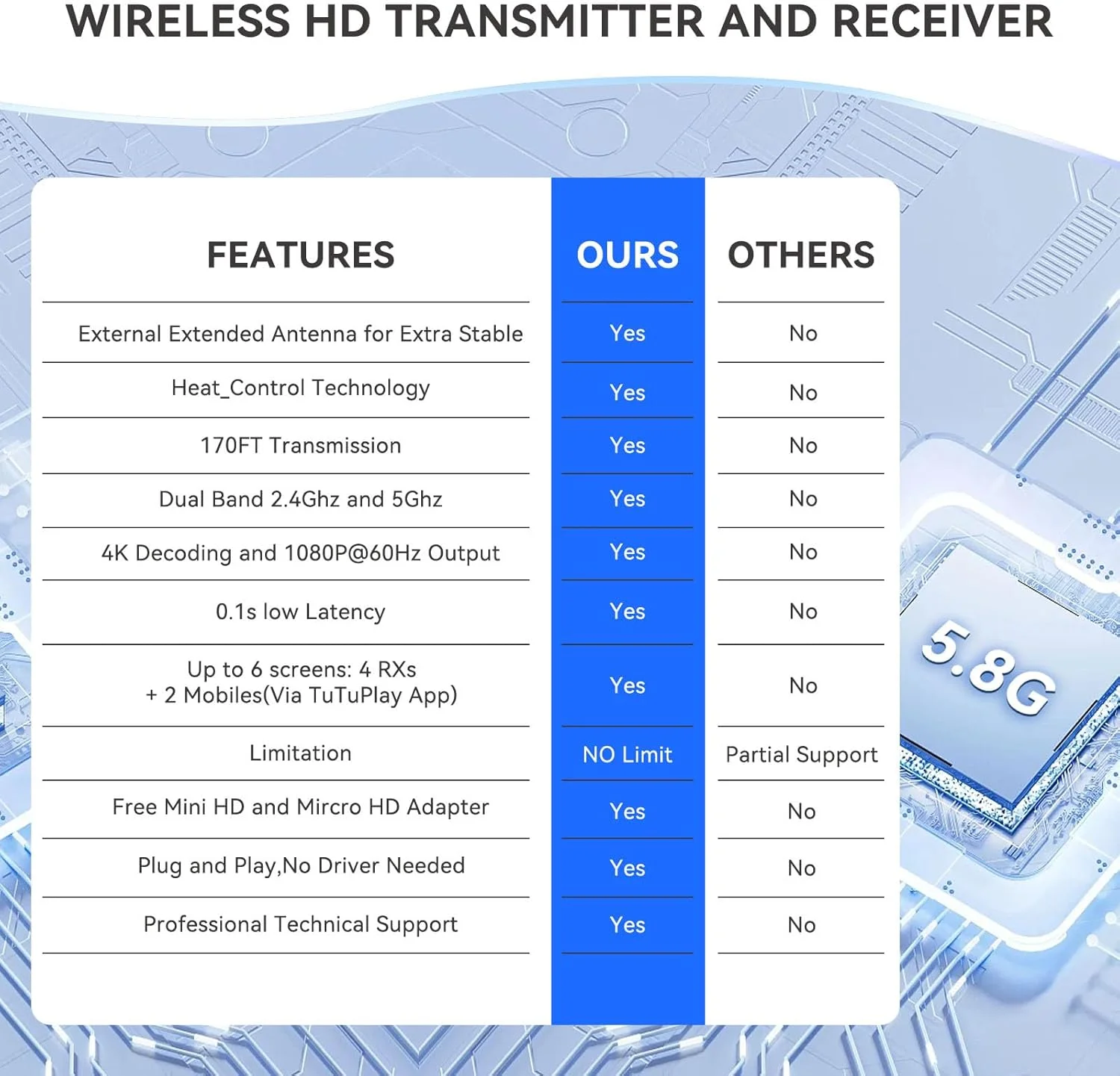 WIRELESS HD TRANSMITTER AND RECEIVER

| FEATURES | OURS | OTHERS |
|---|---|---|
| External Extended Antenna for Extra Stable | Yes | No |
| Heat_Control Technology | Yes | No |
| 170FT Transmission | Yes | No |
| Dual Band 2.4Ghz and 5Ghz | Yes | No |
| 4K Decoding and 1080P@60Hz Output | Yes | No |
| 0.1s low Latency | Yes | No |
| Up to 6 screens: 4 RXs + 2 Mobiles(Via TuTuPlay App) | Yes | No |
| Limitation | NO Limit | Partial Support |
| Free Mini HD and Mircro HD Adapter | Yes | No |
| Plug and Play,No Driver Needed | Yes | No |
| Professional Technical Support | Yes | No |

5.8G